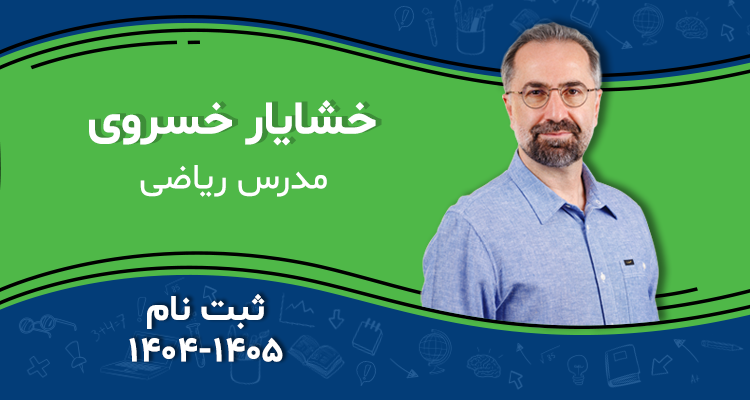 خشایار خسروی
مدرس ریاضی

ثبت نام
۱۴۰۴-۱۴۰۵